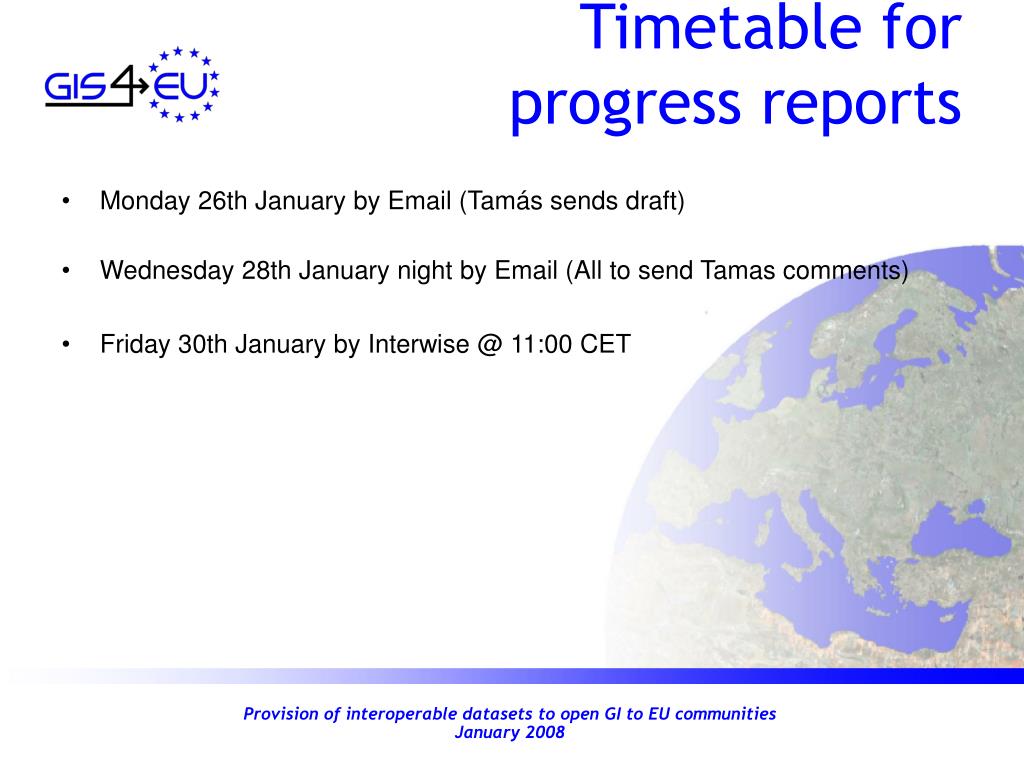 GIS4EU

Timetable for progress reports

• Monday 26th January by Email (Tamás sends draft)

• Wednesday 28th January night by Email (All to send Tamas comments)

• Friday 30th January by Interwise @ 11:00 CET

Provision of interoperable datasets to open GI to EU communities
January 2008